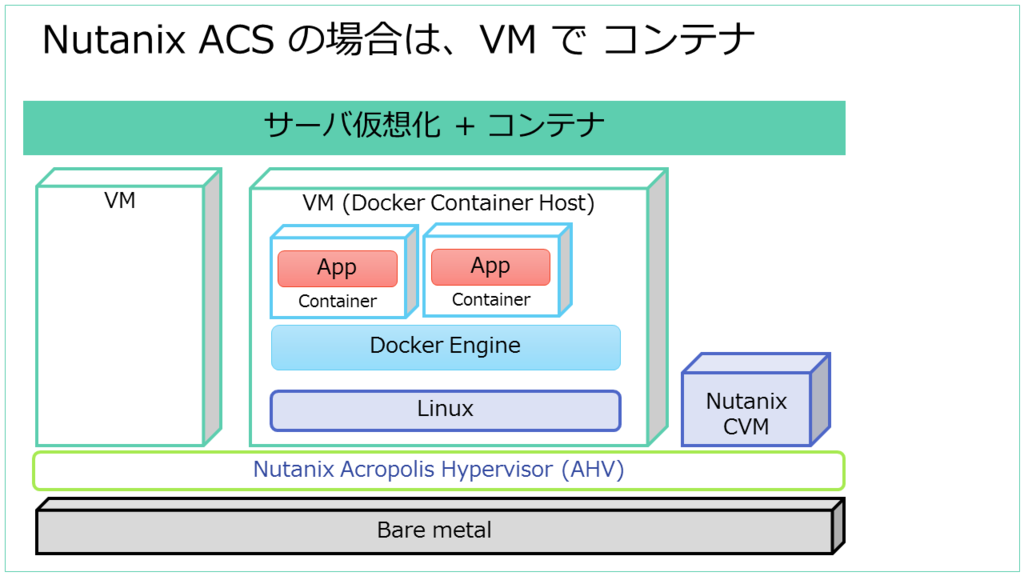 Nutanix ACS の場合は、VM で コンテナ

サーバ仮想化 + コンテナ

VM

VM (Docker Container Host)

App
Container

App
Container

Docker Engine

Linux

Nutanix CVM

Nutanix Acropolis Hypervisor (AHV)

Bare metal